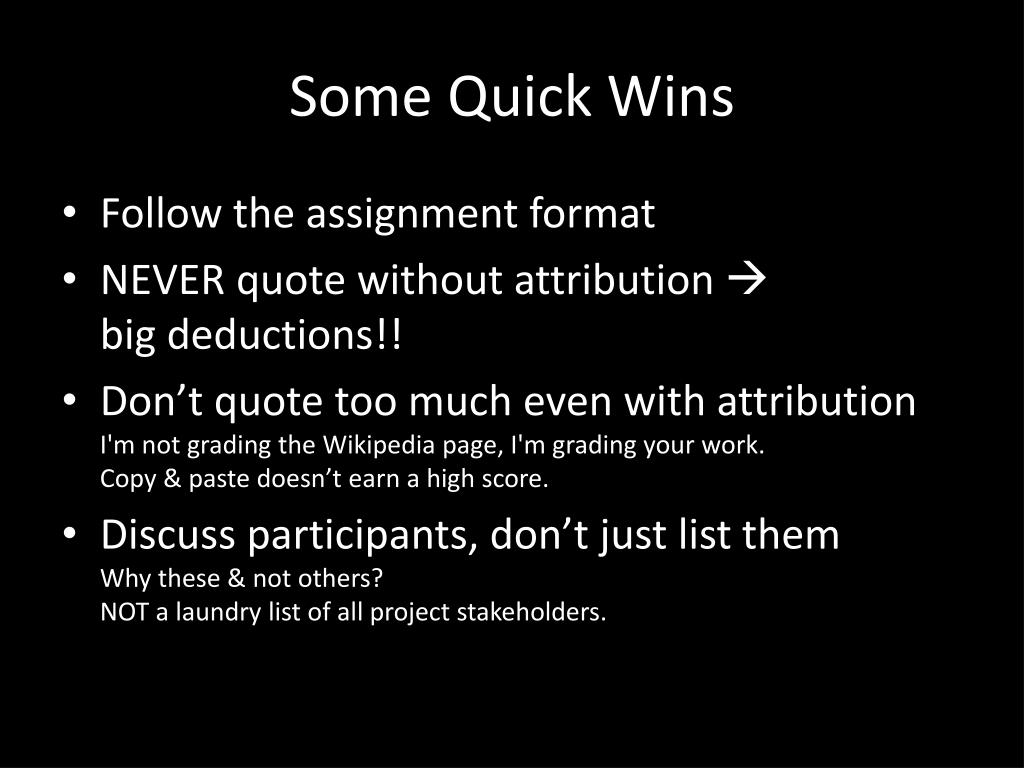 Some Quick Wins

• Follow the assignment format
• NEVER quote without attribution → big deductions!!
• Don’t quote too much even with attribution
I'm not grading the Wikipedia page, I'm grading your work.
Copy & paste doesn’t earn a high score.
• Discuss participants, don’t just list them
Why these & not others?
NOT a laundry list of all project stakeholders.